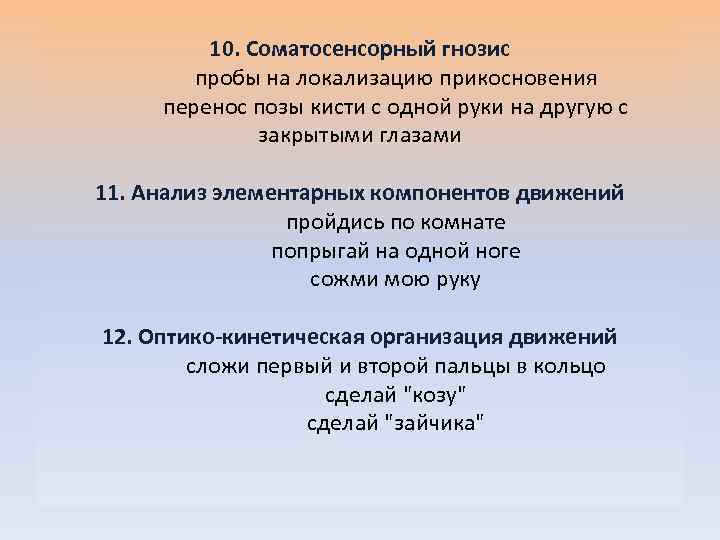 10. Соматосенсорный гнозис
пробы на локализацию прикосновения
перенос позы кисти с одной руки на другую с закрытыми глазами

11. Анализ элементарных компонентов движений
пройдись по комнате
попрыгай на одной ноге
сожми мою руку

12. Оптико-кинетическая организация движений
сложи первый и второй пальцы в кольцо
сделай "козу"
сделай "зайчика"